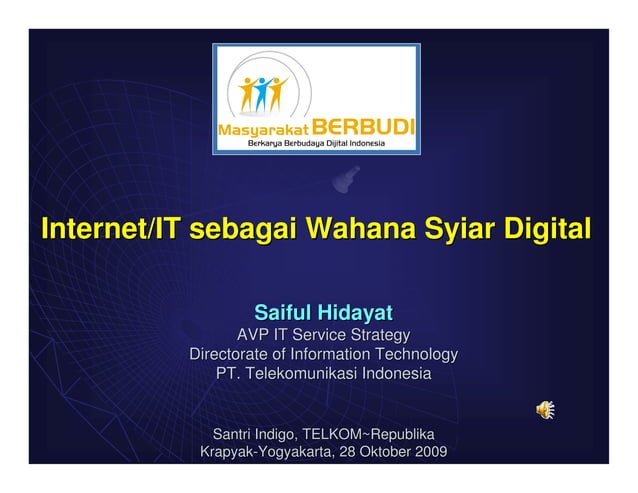 Masyarakat BERBUDI
Berkarya Berbudaya Dijital Indonesia

Internet/IT sebagai Wahana Syiar Digital

Saiful Hidayat
AVP IT Service Strategy
Directorate of Information Technology
PT. Telekomunikasi Indonesia

Santri Indigo, TELKOM~Republika
Krapyak-Yogyakarta, 28 Oktober 2009